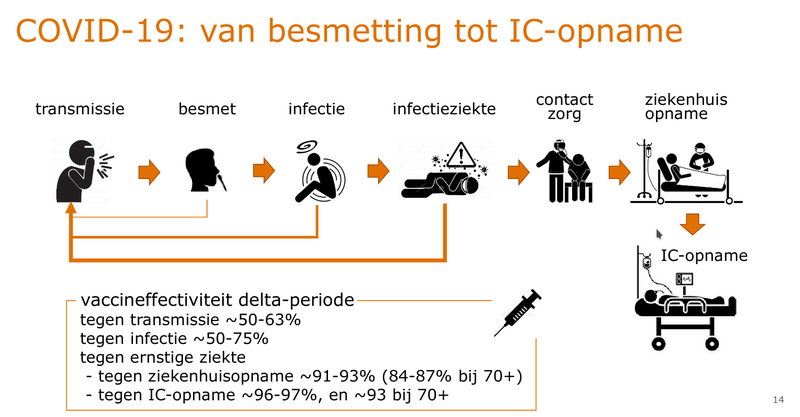 COVID-19: van besmetting tot IC-opname

transmissie

besmet

infectie

infectieziekte

contact zorg

ziekenhuis opname

IC-opname

vaccineffectiviteit delta-periode
tegen transmissie ~50-63%
tegen infectie ~50-75%
tegen ernstige ziekte
- tegen ziekenhuisopname ~91-93% (84-87% bij 70+)
- tegen IC-opname ~96-97%, en ~93 bij 70+

14